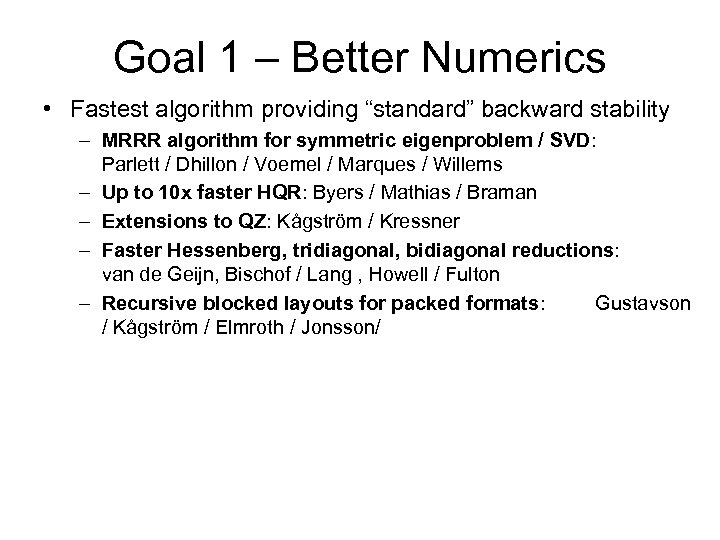 Goal 1 – Better Numerics

• Fastest algorithm providing “standard” backward stability
– MRRR algorithm for symmetric eigenproblem / SVD: Parlett / Dhillon / Voemel / Marques / Willems
– Up to 10x faster HQR: Byers / Mathias / Braman
– Extensions to QZ: Kågström / Kressner
– Faster Hessenberg, tridiagonal, bidiagonal reductions: van de Geijn, Bischof / Lang , Howell / Fulton
– Recursive blocked layouts for packed formats: Gustavson / Kågström / Elmroth / Jonsson/